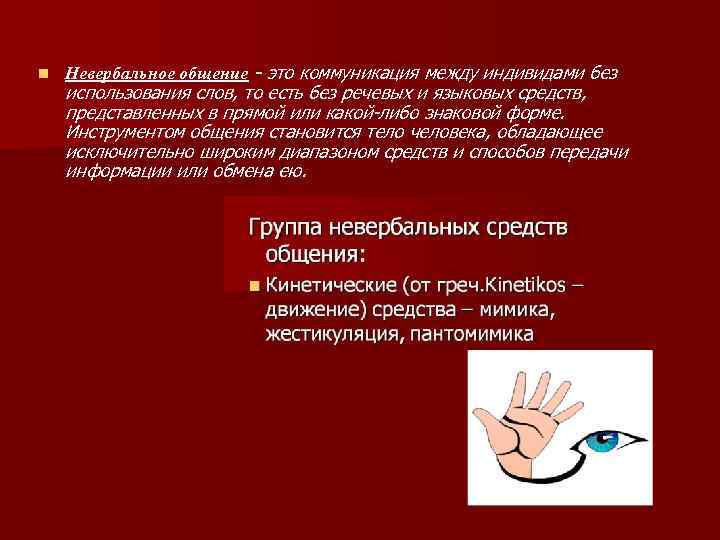 Невербальное общение - это коммуникация между индивидами без использования слов, то есть без речевых и языковых средств, представленных в прямой или какой-либо знаковой форме. Инструментом общения становится тело человека, обладающее исключительно широким диапазоном средств и способов передачи информации или обмена ею.

Группа невербальных средств общения:

Кинетические (от греч.Kinetikos – движение) средства – мимика, жестикуляция, пантомимика